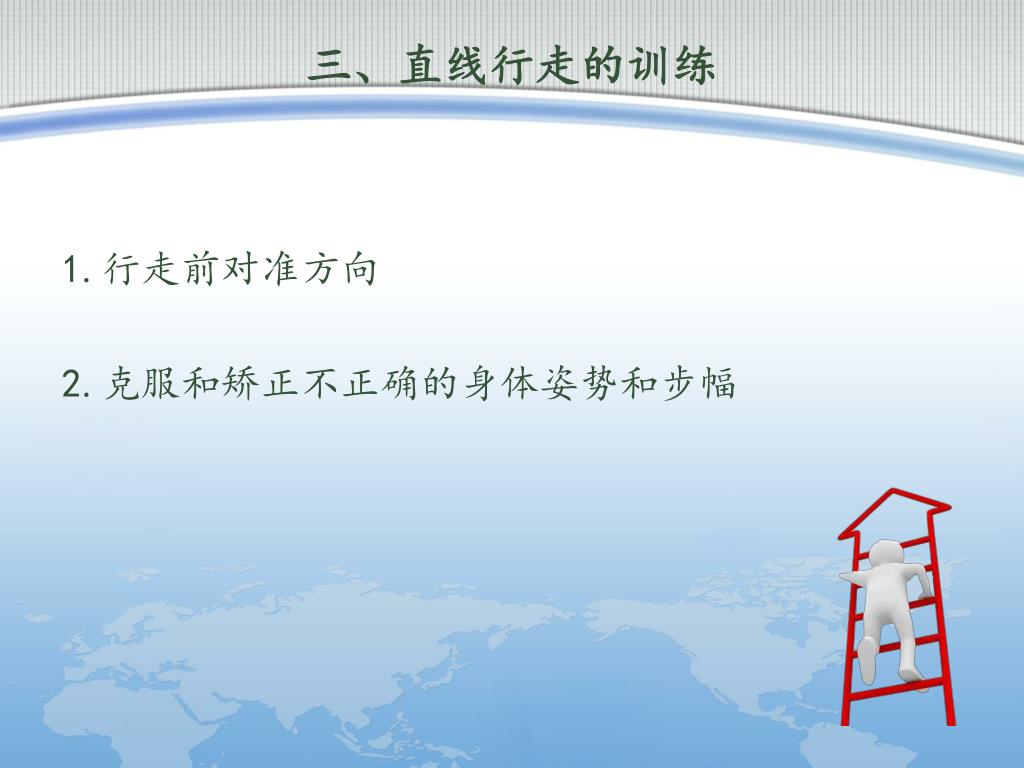 三、直线行走的训练

1. 行走前对准方向

2. 克服和矫正不正确的身体姿势和步幅